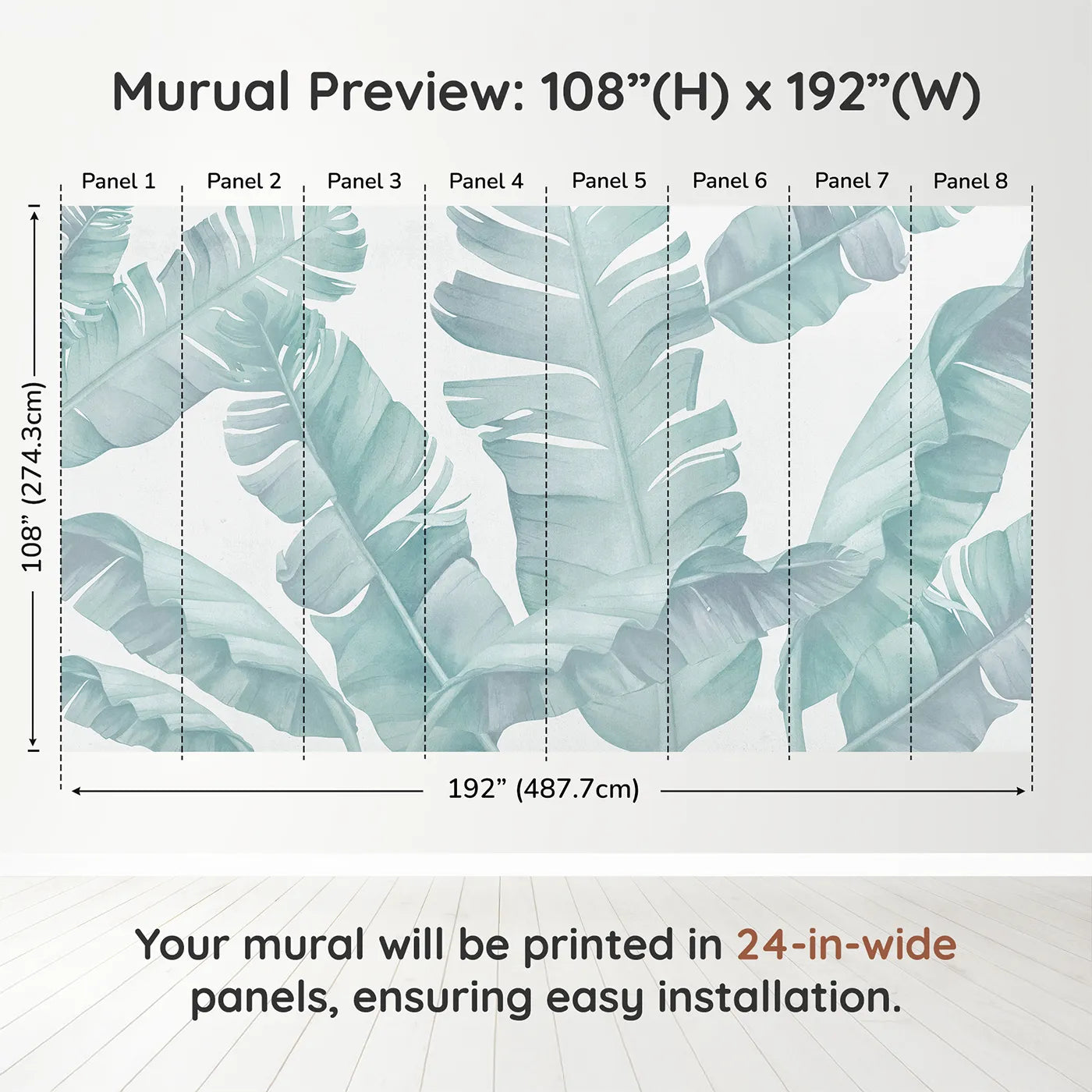 Murual Preview: 108”(H) x 192”(W)

Panel 1 Panel 2 Panel 3 Panel 4 Panel 5 Panel 6 Panel 7 Panel 8

108” (274.3cm)

192” (487.7cm)

Your mural will be printed in 24-in-wide panels, ensuring easy installation.